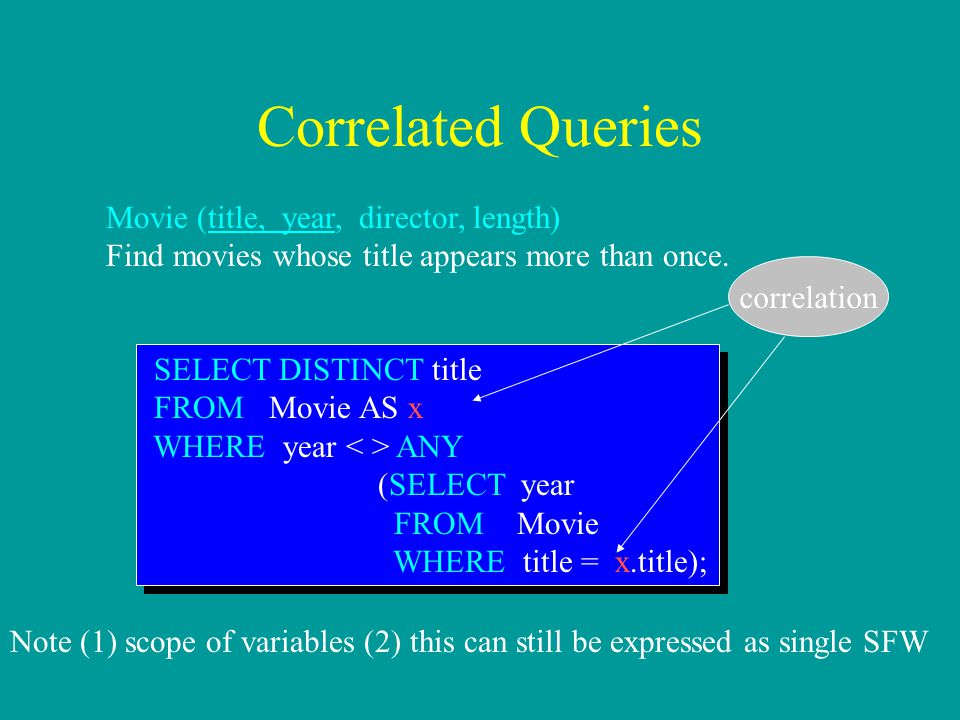 Correlated Queries

Movie (title, year, director, length)
Find movies whose title appears more than once.

correlation

SELECT DISTINCT title
FROM Movie AS x
WHERE year < > ANY
(SELECT year
FROM Movie
WHERE title = x.title);

Note (1) scope of variables (2) this can still be expressed as single SFW